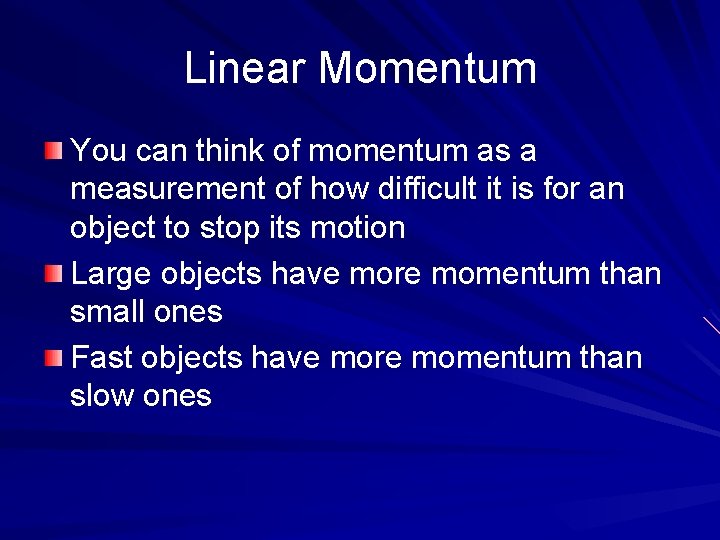 Linear Momentum

You can think of momentum as a measurement of how difficult it is for an object to stop its motion

Large objects have more momentum than small ones

Fast objects have more momentum than slow ones